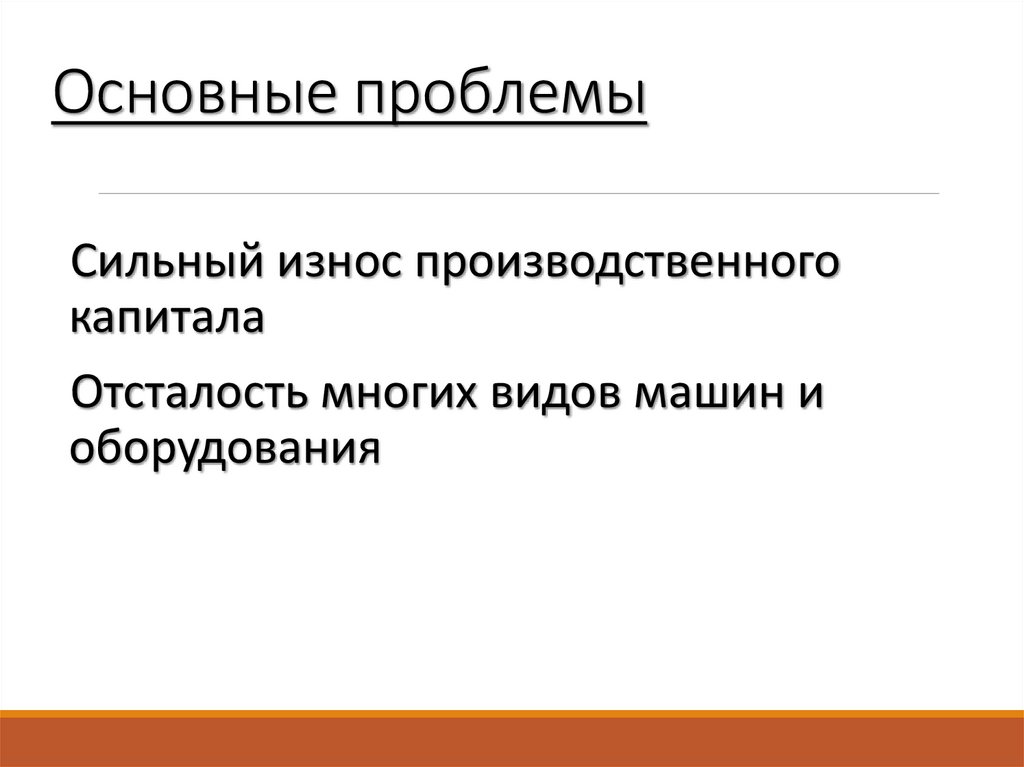 Основные проблемы

Сильный износ производственного капитала

Отсталость многих видов машин и оборудования